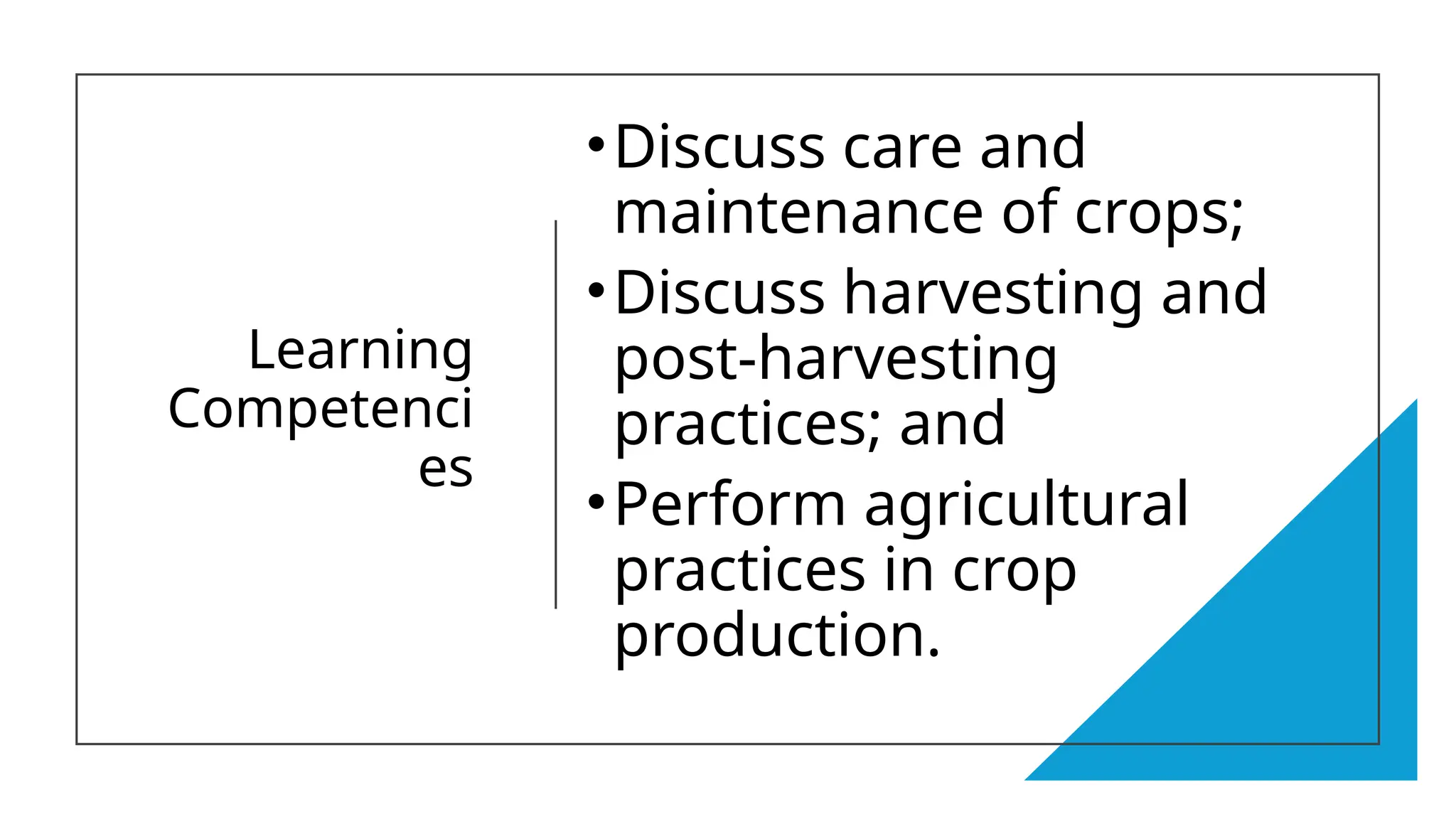 Learning Competencies

• Discuss care and maintenance of crops;
• Discuss harvesting and post-harvesting practices; and
• Perform agricultural practices in crop production.